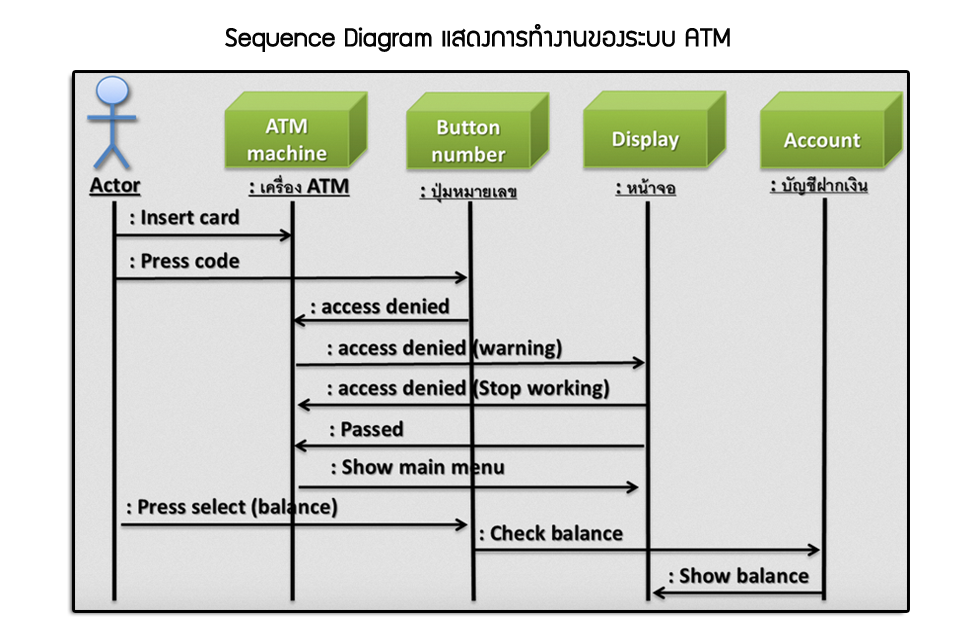 Sequence Diagram แสดงการทำงานของระบบ ATM

Actor

ATM machine
: เครื่อง ATM

Button number
: ปุ่มหมายเลข

Display
: หน้าจอ

Account
: บัญชีฝากเงิน

: Insert card

: Press code

: access denied

: access denied (warning)

: access denied (Stop working)

: Passed

: Show main menu

: Press select (balance)

: Check balance

: Show balance